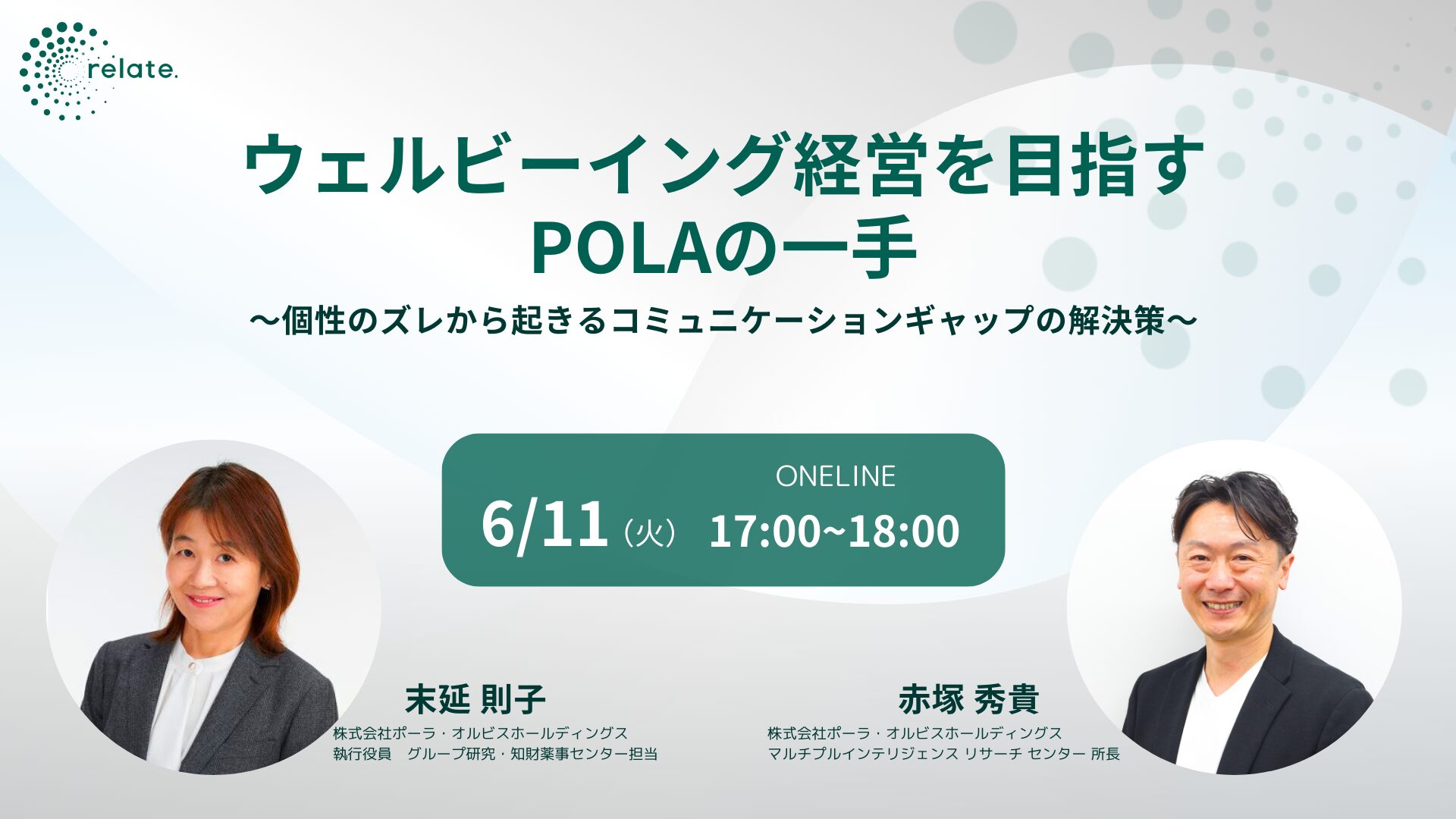 relate.

ウェルビーイング経営を目指す
POLAの一手

〜個性のズレから起きるコミュニケーションギャップの解決策〜

ONELINE
6/11（火） 17:00~18:00

末延 則子
株式会社ポーラ・オルビスホールディングス
執行役員　グループ研究・知財薬事センター担当

赤塚 秀貴
株式会社ポーラ・オルビスホールディングス
マルチプルインテリジェンス リサーチ センター 所長